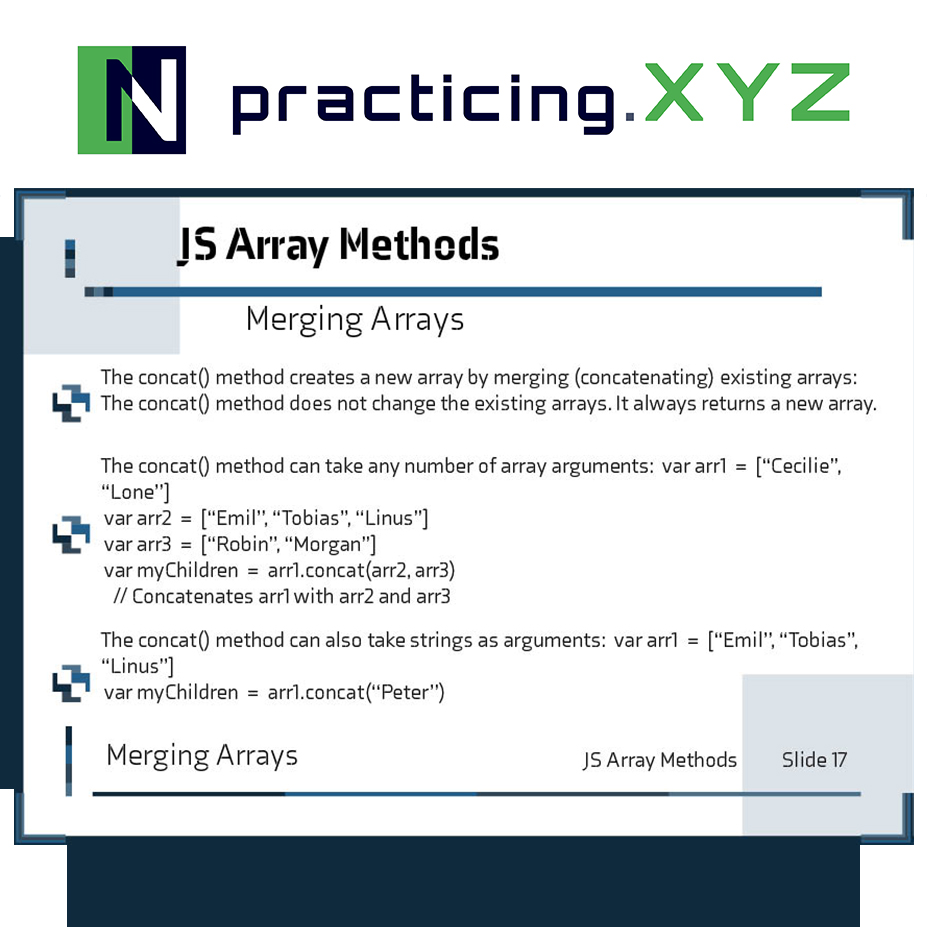 N practicing.XYZ

JS Array Methods

Merging Arrays

The concat() method creates a new array by merging (concatenating) existing arrays: The concat() method does not change the existing arrays. It always returns a new array.

The concat() method can take any number of array arguments: var arr1 = [“Cecilie”, “Lone”]
var arr2 = [“Emil”, “Tobias”, “Linus”]
var arr3 = [“Robin”, “Morgan”]
var myChildren = arr1.concat(arr2, arr3)
// Concatenates arr1 with arr2 and arr3

The concat() method can also take strings as arguments: var arr1 = [“Emil”, “Tobias”, “Linus”]
var myChildren = arr1.concat(“Peter”)

Merging Arrays

JS Array Methods

Slide 17